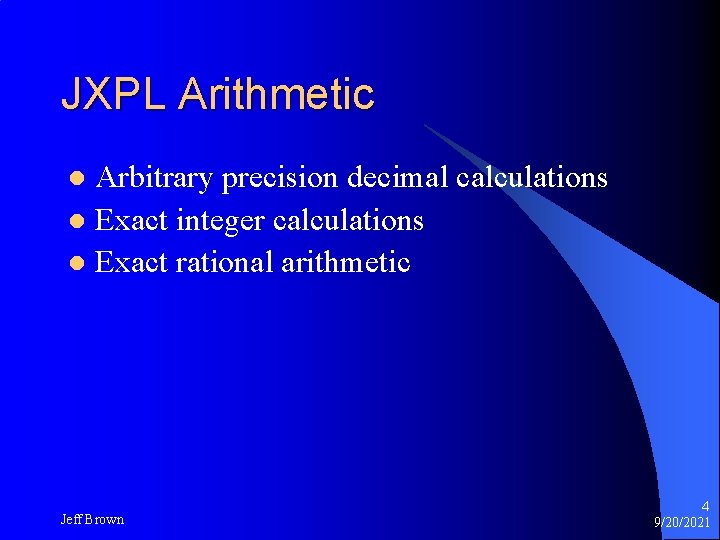 JXPL Arithmetic

- Arbitrary precision decimal calculations
- Exact integer calculations
- Exact rational arithmetic

Jeff Brown

4
9/20/2021